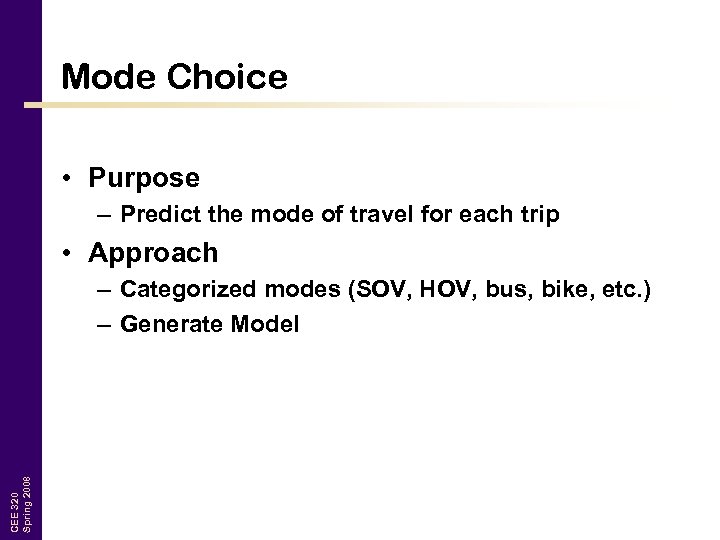 Mode Choice

• Purpose
– Predict the mode of travel for each trip

• Approach
– Categorized modes (SOV, HOV, bus, bike, etc.)
– Generate Model

CEE 320
Spring 2008